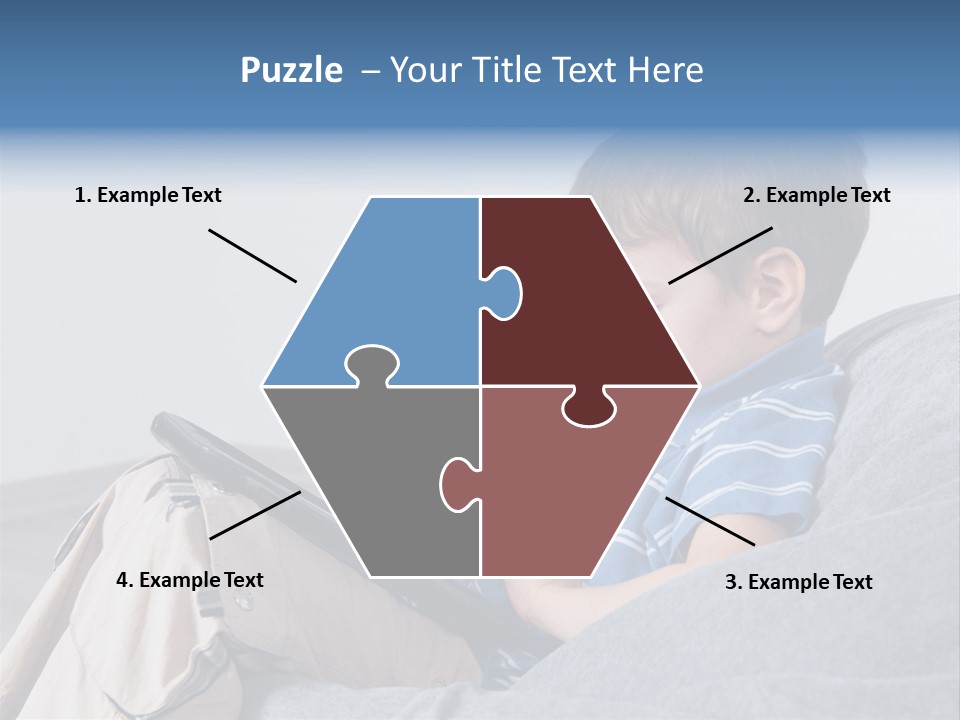 Puzzle – Your Title Text Here

1. Example Text

2. Example Text

4. Example Text

3. Example Text